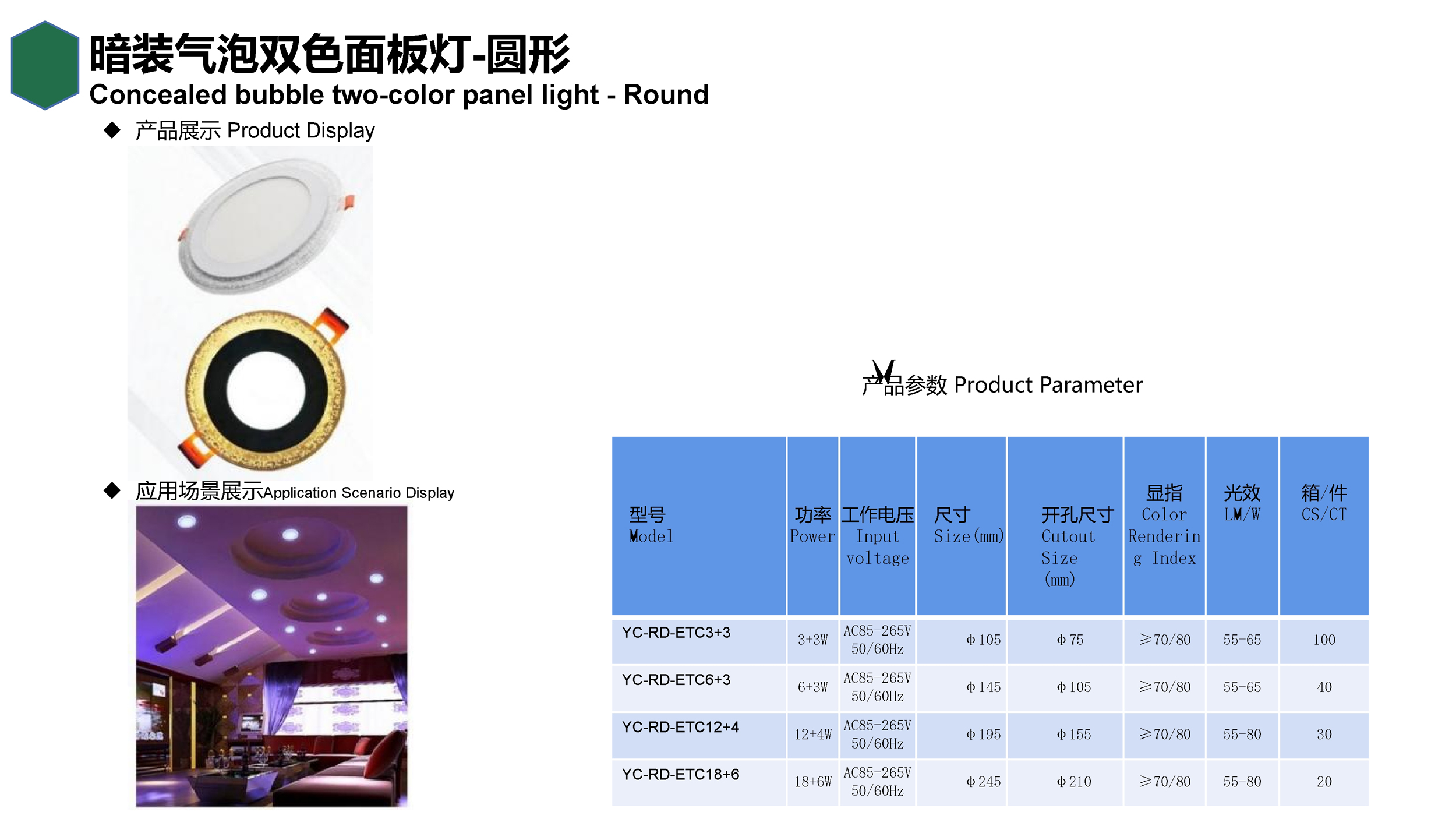 暗装气泡双色面板灯-圆形
Concealed bubble two-color panel light - Round

◆ 产品展示 Product Display

◆ 应用场景展示Application Scenario Display

产品参数 Product Parameter

| 型号 Model | 功率 Power | 工作电压 Input voltage | 尺寸 Size(mm) | 开孔尺寸 Cutout Size (mm) | 显指 Color Rendering Index | 光效 LM/W | 箱/件 CS/CT |
|---|---|---|---|---|---|---|---|
| YC-RD-ETC3+3 | 3+3W | AC85-265V 50/60Hz | Φ105 | Φ75 | ≥70/80 | 55-65 | 100 |
| YC-RD-ETC6+3 | 6+3W | AC85-265V 50/60Hz | Φ145 | Φ105 | ≥70/80 | 55-65 | 40 |
| YC-RD-ETC12+4 | 12+4W | AC85-265V 50/60Hz | Φ195 | Φ155 | ≥70/80 | 55-80 | 30 |
| YC-RD-ETC18+6 | 18+6W | AC85-265V 50/60Hz | Φ245 | Φ210 | ≥70/80 | 55-80 | 20 |